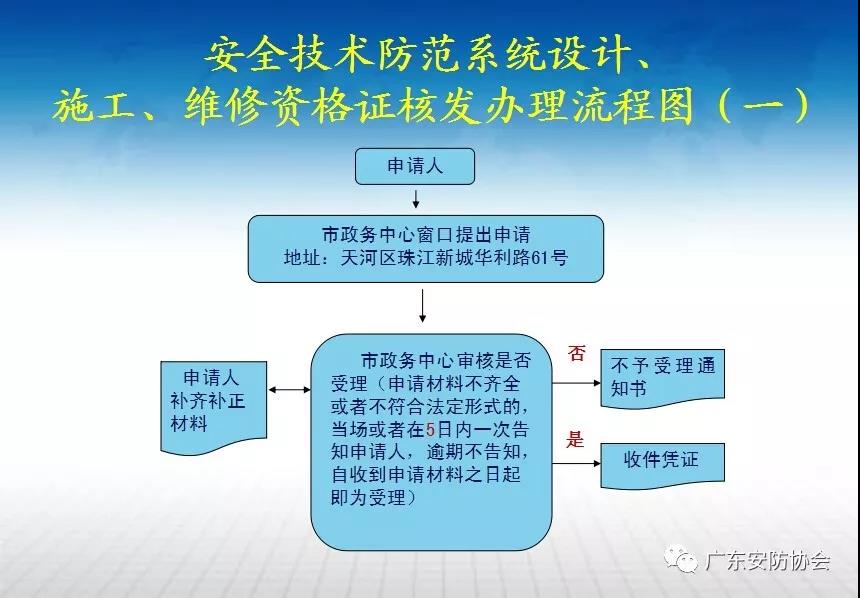 安全技术防范系统设计、施工、维修资格证核发办理流程图（一）

申请人

市政务中心窗口提出申请
地址：天河区珠江新城华利路61号

申请人补齐补正材料

市政务中心审核是否受理（申请材料不齐全或者不符合法定形式的，当场或者在5日内一次告知申请人，逾期不告知，自收到申请材料之日起即为受理）

否

不予受理通知书

是

收件凭证

广东安防协会